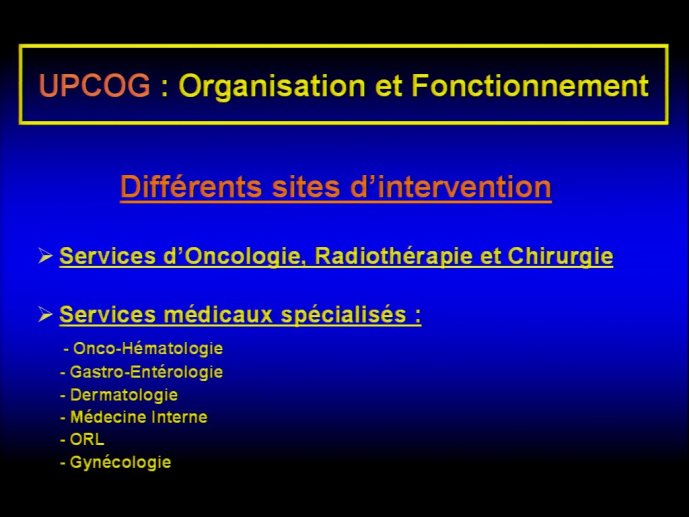 UPCOG : Organisation et Fonctionnement

Différents sites d'intervention

➢ Services d'Oncologie, Radiothérapie et Chirurgie

➢ Services médicaux spécialisés :

- Onco-Hématologie
- Gastro-Entérologie
- Dermatologie
- Médecine Interne
- ORL
- Gynécologie